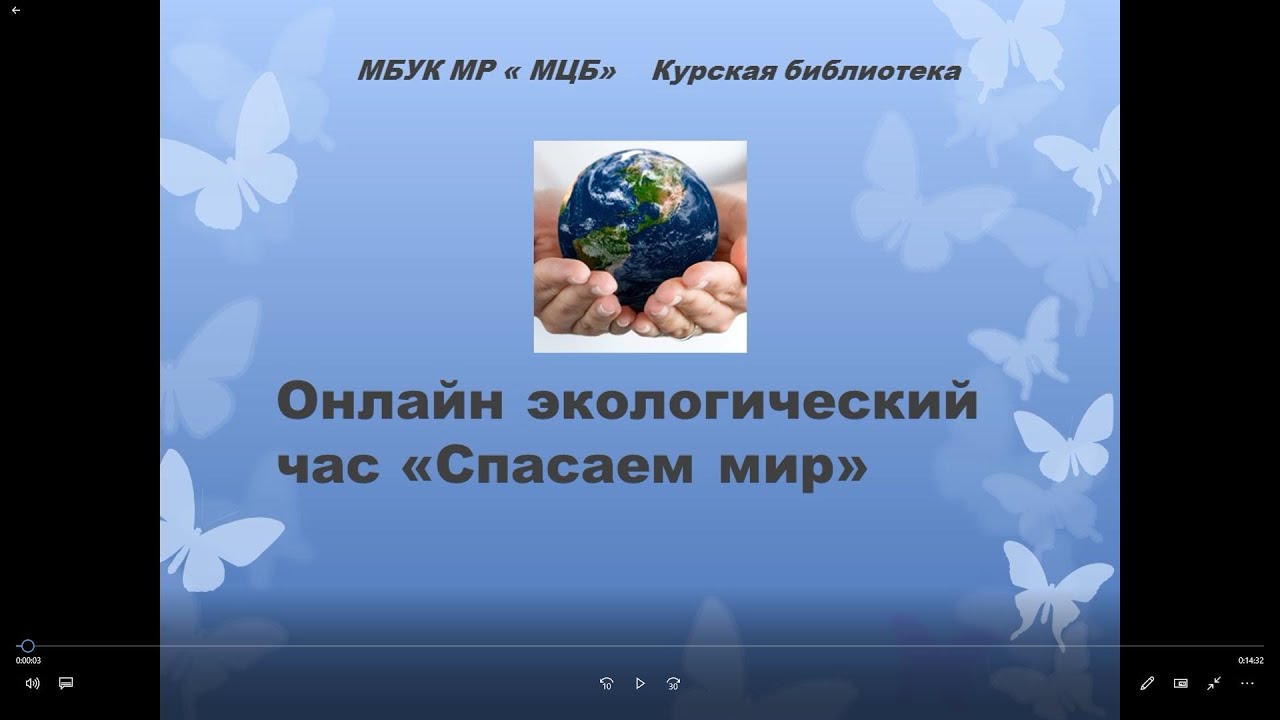 МБУК МР « МЦБ» Курская библиотека

Онлайн экологический час «Спасаем мир»

0:00:03

0:14:32

10

30